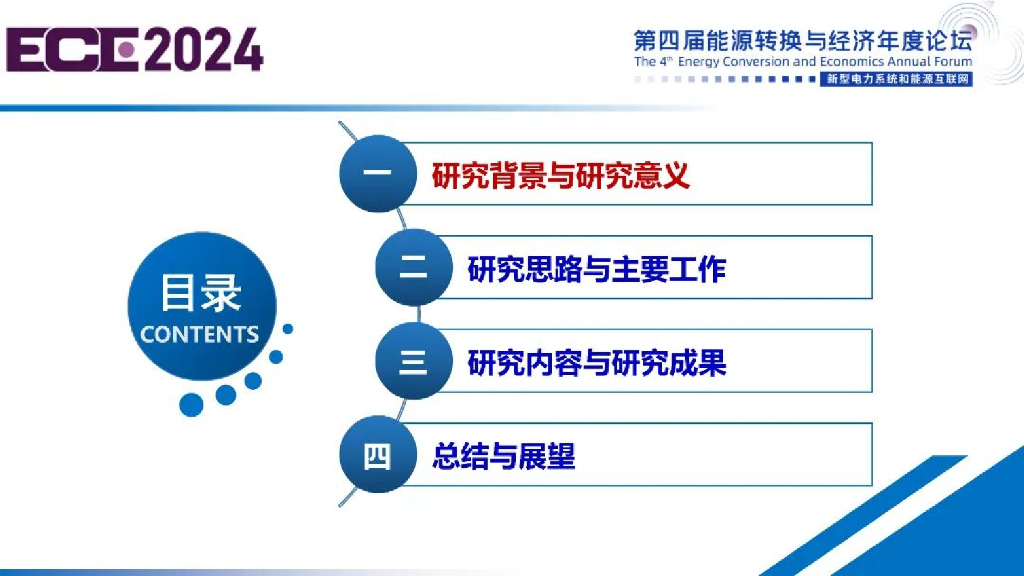 ECE2024

第四届能源转换与经济年度论坛
The 4th Energy Conversion and Economics Annual Forum
新型电力系统和能源互联网

目录
CONTENTS

一 研究背景与研究意义

二 研究思路与主要工作

三 研究内容与研究成果

四 总结与展望